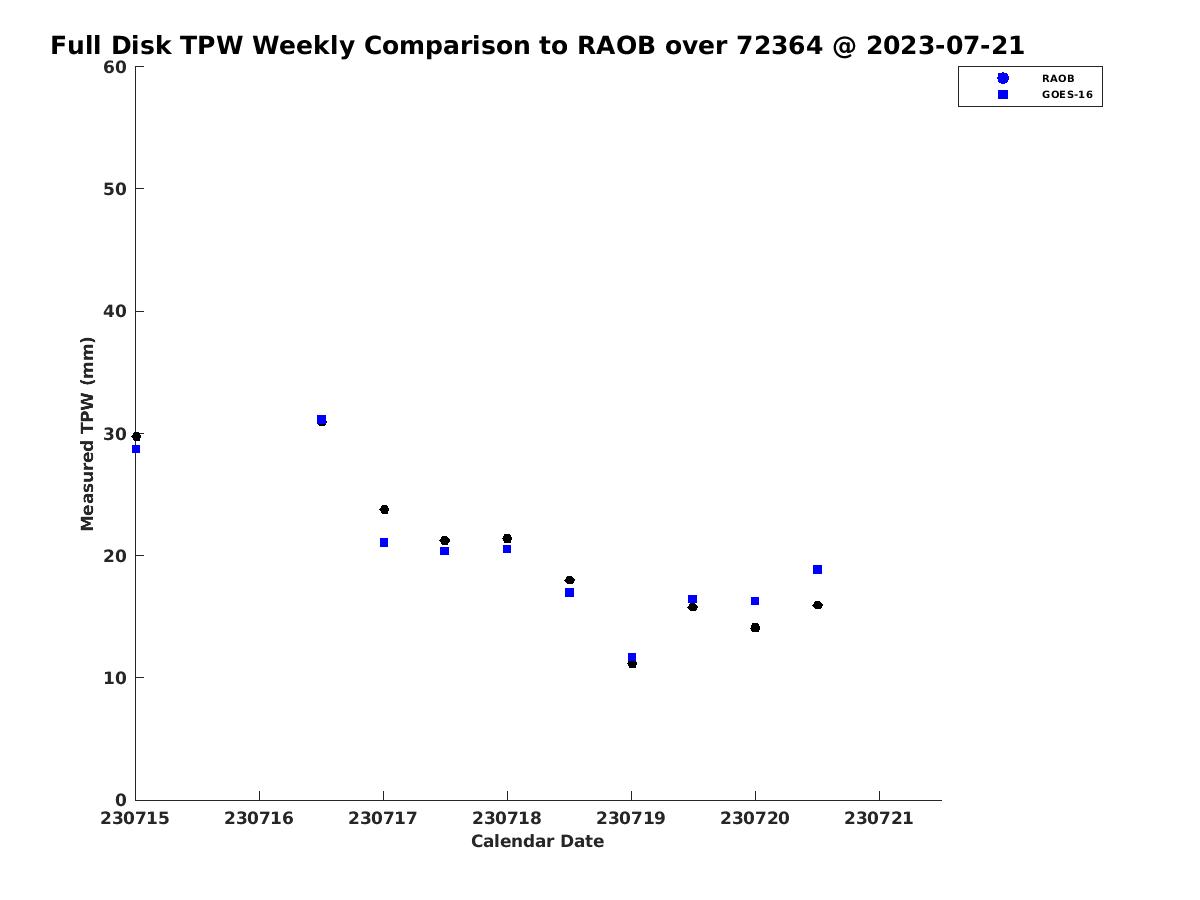 Full Disk TPW Weekly Comparison to RAOB over 72364 @ 2023-07-21

RAOB
GOES-16

Measured TPW (mm)

60
50
40
30
20
10
0

230715
230716
230717
230718
230719
230720
230721

Calendar Date